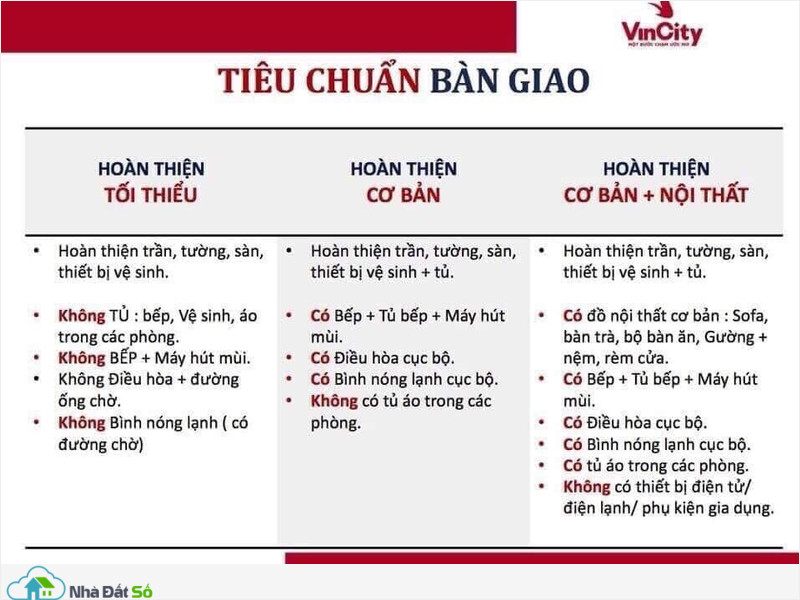 VinCity
MỘT BƯỚC CHẠM ƯỚC MƠ

TIÊU CHUẨN BÀN GIAO

| HOÀN THIỆN TỐI THIỂU | HOÀN THIỆN CƠ BẢN | HOÀN THIỆN CƠ BẢN + NỘI THẤT |
|---|---|---|
| • Hoàn thiện trần, tường, sàn, thiết bị vệ sinh. • Không TỦ : bếp, Vệ sinh, áo trong các phòng. • Không BẾP + Máy hút mùi. • Không Điều hòa + đường ống chờ. • Không Bình nóng lạnh ( có đường chờ) | • Hoàn thiện trần, tường, sàn, thiết bị vệ sinh + tủ. • Có Bếp + Tủ bếp + Máy hút mùi. • Có Điều hòa cục bộ. • Có Bình nóng lạnh cục bộ. • Không có tủ áo trong các phòng. | • Hoàn thiện trần, tường, sàn, thiết bị vệ sinh + tủ. • Có đồ nội thất cơ bản : Sofa, bàn trà, bộ bàn ăn, Gường + nệm, rèm cửa. • Có Bếp + Tủ bếp + Máy hút mùi. • Có Điều hòa cục bộ. • Có Bình nóng lạnh cục bộ. • Có tủ áo trong các phòng. • Không có thiết bị điện tử/ điện lạnh/ phụ kiện gia dụng. |

Nhà Đất Số